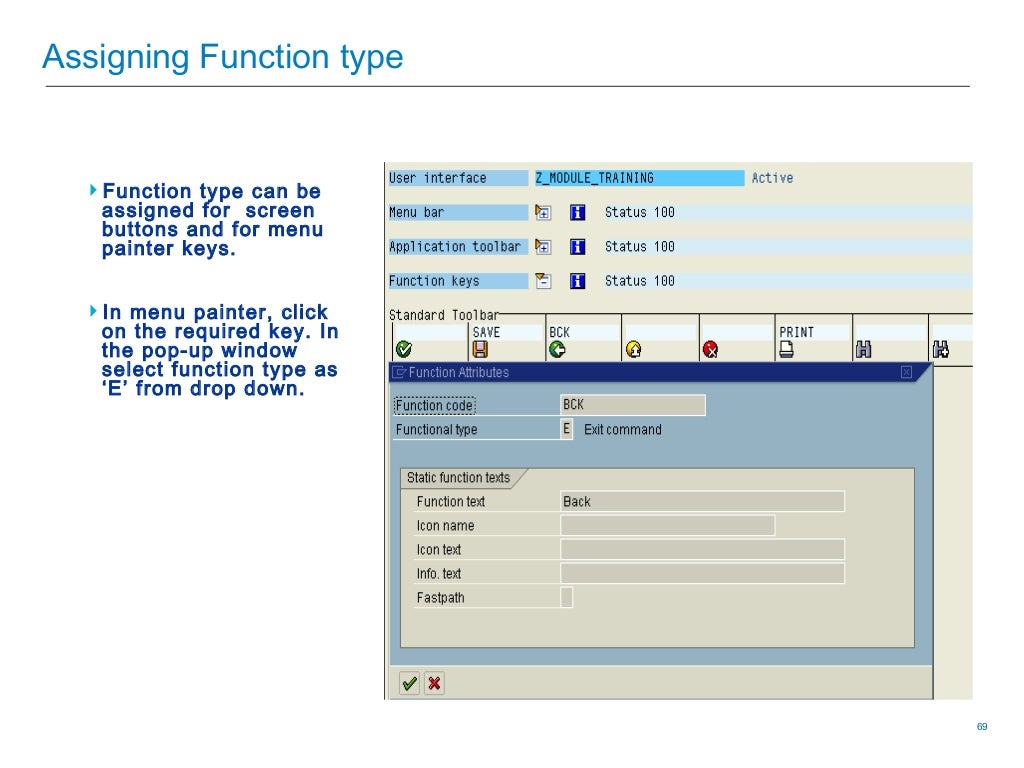 Assigning Function type

Function type can be assigned for screen buttons and for menu painter keys.

In menu painter, click on the required key. In the pop-up window select function type as ‘E’ from drop down.

User interface Z_MODULE_TRAINING Active

Menu bar Status 100

Application toolbar Status 100

Function keys Status 100

Standard Toolbar

SAVE BCK PRINT

Function Attributes

Function code BCK

Functional type E Exit command

Static function texts

Function text Back

Icon name

Icon text

Info. text

Fastpath

69